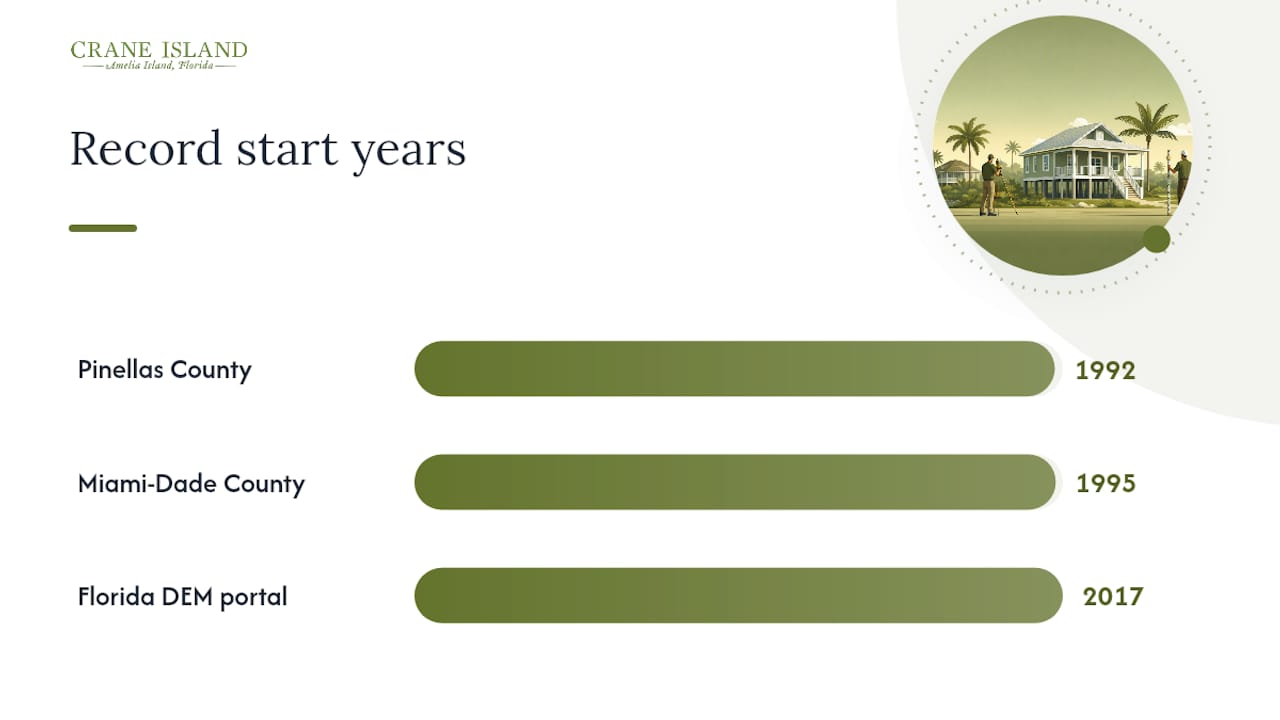 CRANE ISLAND
Amelia Island, Florida

Record start years

Pinellas County
1992

Miami-Dade County
1995

Florida DEM portal
2017